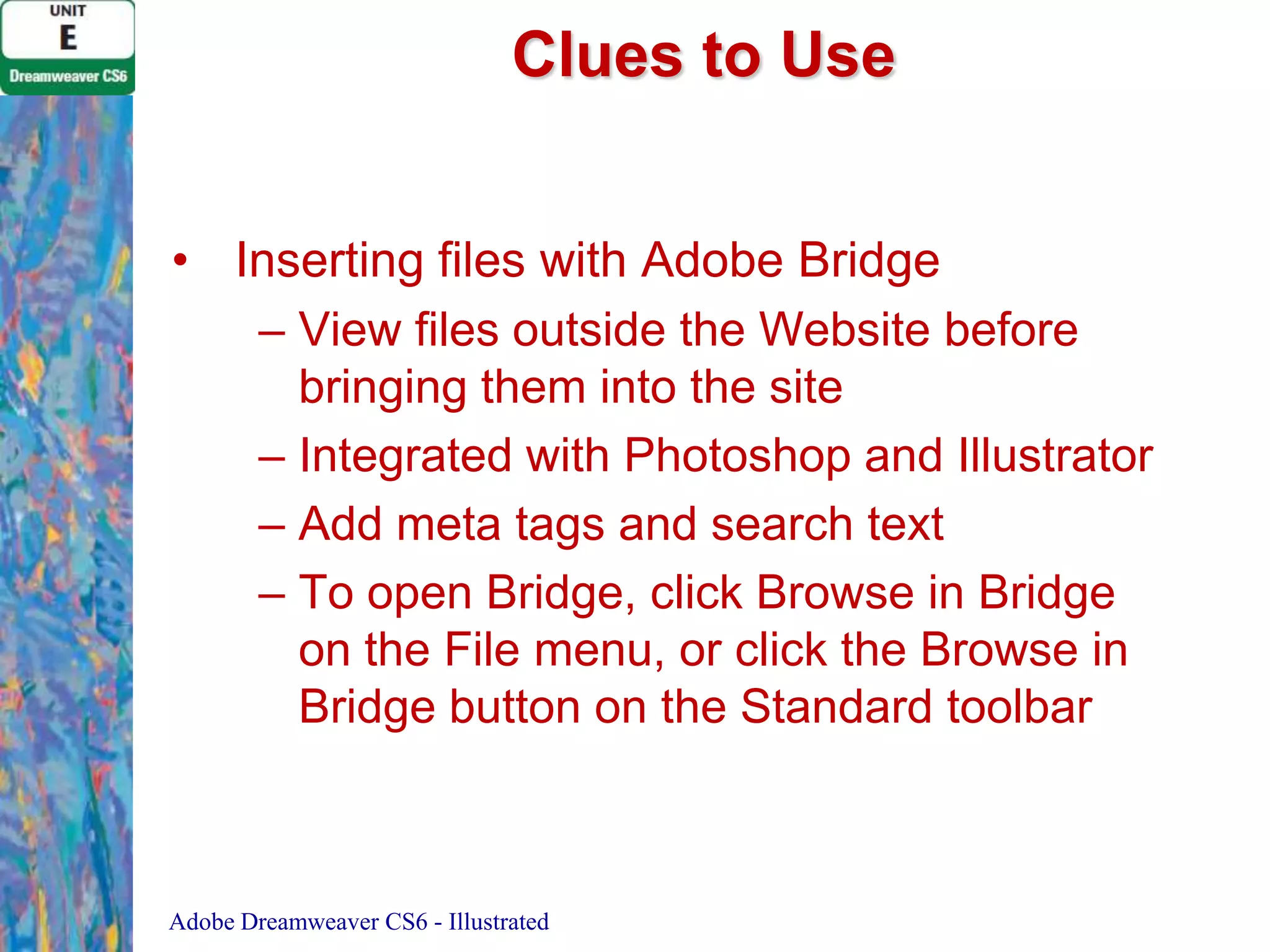 UNIT
E
Dreamweaver CS6

Clues to Use

• Inserting files with Adobe Bridge
– View files outside the Website before bringing them into the site
– Integrated with Photoshop and Illustrator
– Add meta tags and search text
– To open Bridge, click Browse in Bridge on the File menu, or click the Browse in Bridge button on the Standard toolbar

Adobe Dreamweaver CS6 - Illustrated